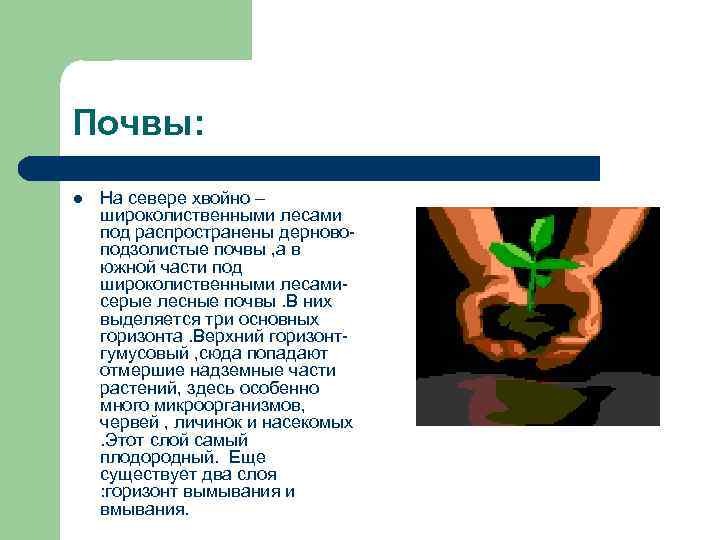 Почвы:

На севере хвойно – широколиственными лесами под распространены дерново-подзолистые почвы ,а в южной части под широколиственными лесами-серые лесные почвы .В них выделяется три основных горизонта .Верхний горизонт-гумусовый ,сюда попадают отмершие надземные части растений, здесь особенно много микроорганизмов, червей , личинок и насекомых .Этот слой самый плодородный. Еще существует два слоя :горизонт вымывания и вмывания.